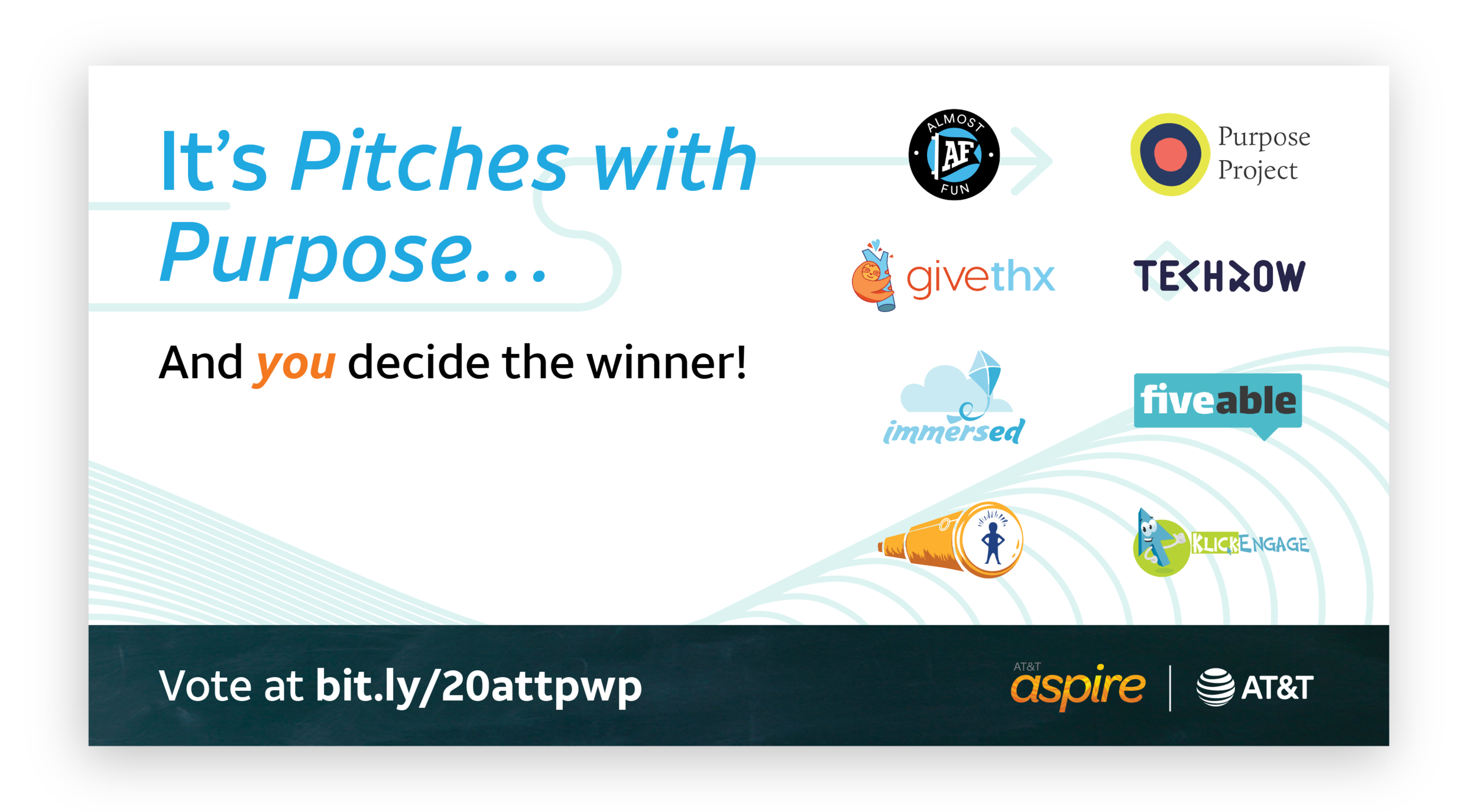 It's Pitches with Purpose...

And you decide the winner!

ALMOST AF FUN

Purpose Project

givethx

TECHROW

immersed

fiveable

KLICKENGAGE

Vote at bit.ly/20attpwp

AT&T aspire | AT&T